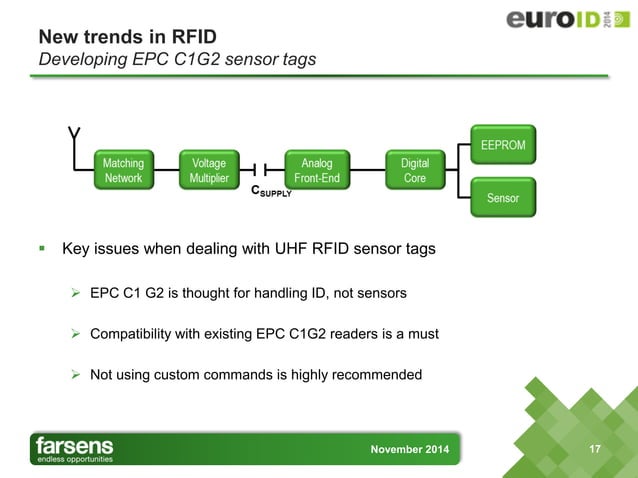 euroID 2014

New trends in RFID
Developing EPC C1G2 sensor tags

Matching Network
Voltage Multiplier
$C_{SUPPLY}$
Analog Front-End
Digital Core
EEPROM
Sensor

▪ Key issues when dealing with UHF RFID sensor tags

➢ EPC C1 G2 is thought for handling ID, not sensors

➢ Compatibility with existing EPC C1G2 readers is a must

➢ Not using custom commands is highly recommended

farsens
endless opportunities
November 2014
17